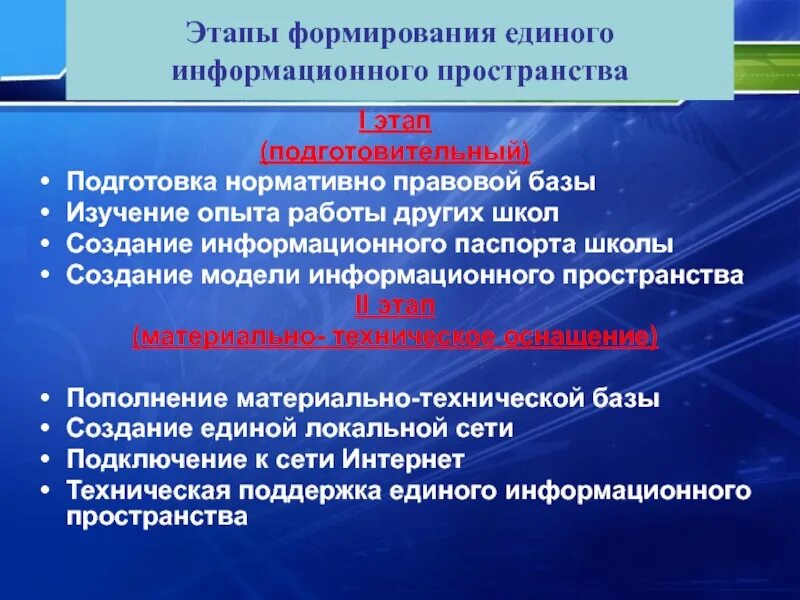 Этапы формирования единого информационного пространства

I этап
(подготовительный)

• Подготовка нормативно правовой базы
• Изучение опыта работы других школ
• Создание информационного паспорта школы
• Создание модели информационного пространства

II этап
(материально- техническое оснащение)

• Пополнение материально-технической базы
• Создание единой локальной сети
• Подключение к сети Интернет
• Техническая поддержка единого информационного пространства